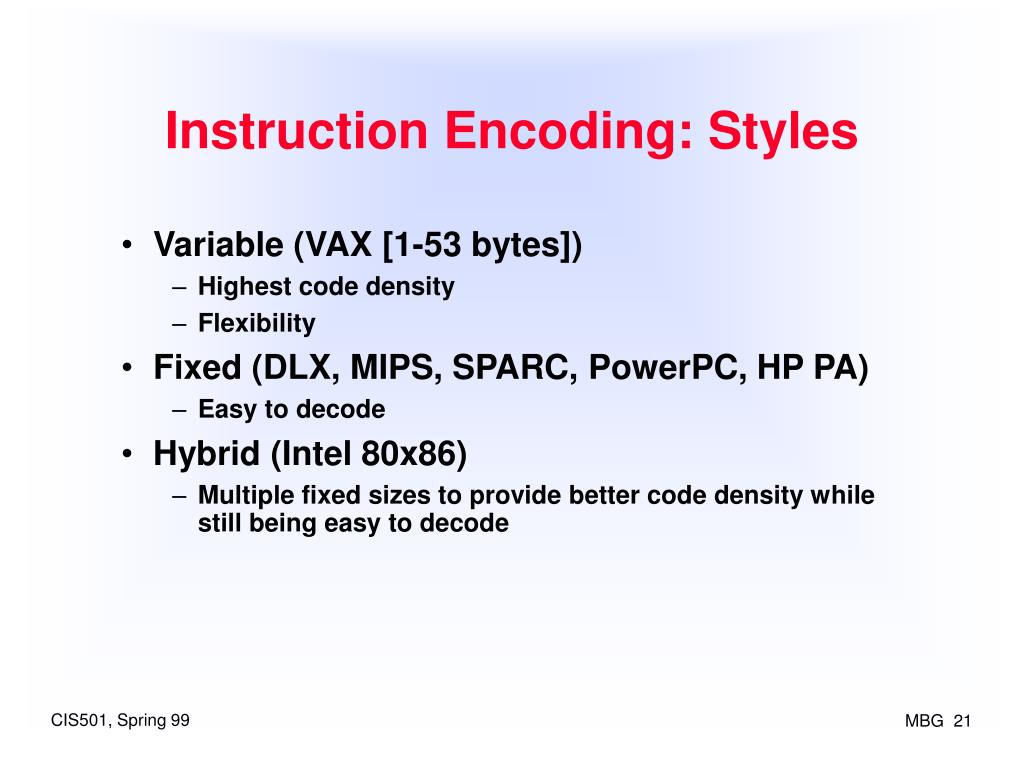 Instruction Encoding: Styles

• Variable (VAX [1-53 bytes])
– Highest code density
– Flexibility
• Fixed (DLX, MIPS, SPARC, PowerPC, HP PA)
– Easy to decode
• Hybrid (Intel 80x86)
– Multiple fixed sizes to provide better code density while still being easy to decode

CIS501, Spring 99

MBG 21